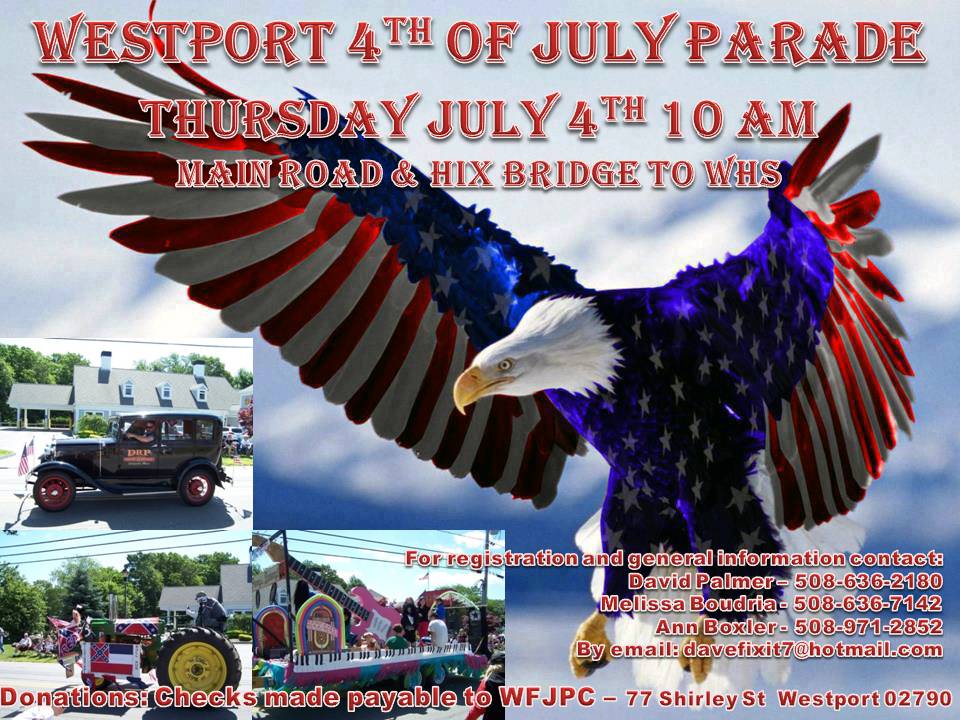 WESTPORT 4$^{TH}$ OF JULY PARADE

THURSDAY JULY 4$^{TH}$ 10 AM

MAIN ROAD & HIX BRIDGE TO WHS

DRP

For registration and general information contact:
David Palmer – 508-636-2180
Melissa Boudria - 508-636-7142
Ann Boxler - 508-971-2852
By email: davefixit7@hotmail.com

Donations: Checks made payable to WFJPC – 77 Shirley St Westport 02790